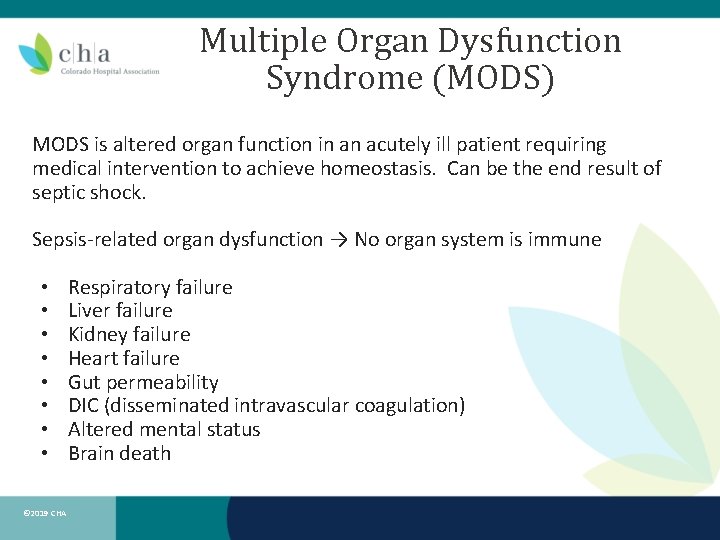 c|h|a
Colorado Hospital Association

Multiple Organ Dysfunction Syndrome (MODS)

MODS is altered organ function in an acutely ill patient requiring medical intervention to achieve homeostasis. Can be the end result of septic shock.

Sepsis-related organ dysfunction → No organ system is immune

• Respiratory failure
• Liver failure
• Kidney failure
• Heart failure
• Gut permeability
• DIC (disseminated intravascular coagulation)
• Altered mental status
• Brain death

©2019 CHA